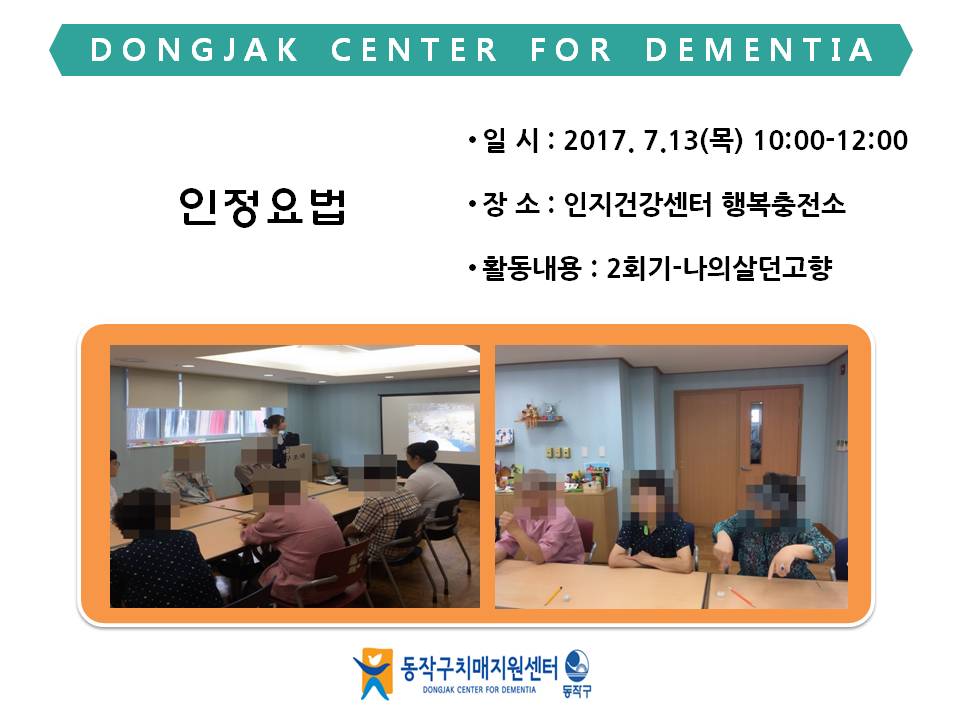 DONGJAK CENTER FOR DEMENTIA

인정요법

• 일 시 : 2017. 7.13(목) 10:00-12:00

• 장 소 : 인지건강센터 행복충전소

• 활동내용 : 2회기-나의살던고향

동작구치매지원센터
DONGJAK CENTER FOR DEMENTIA
동작구